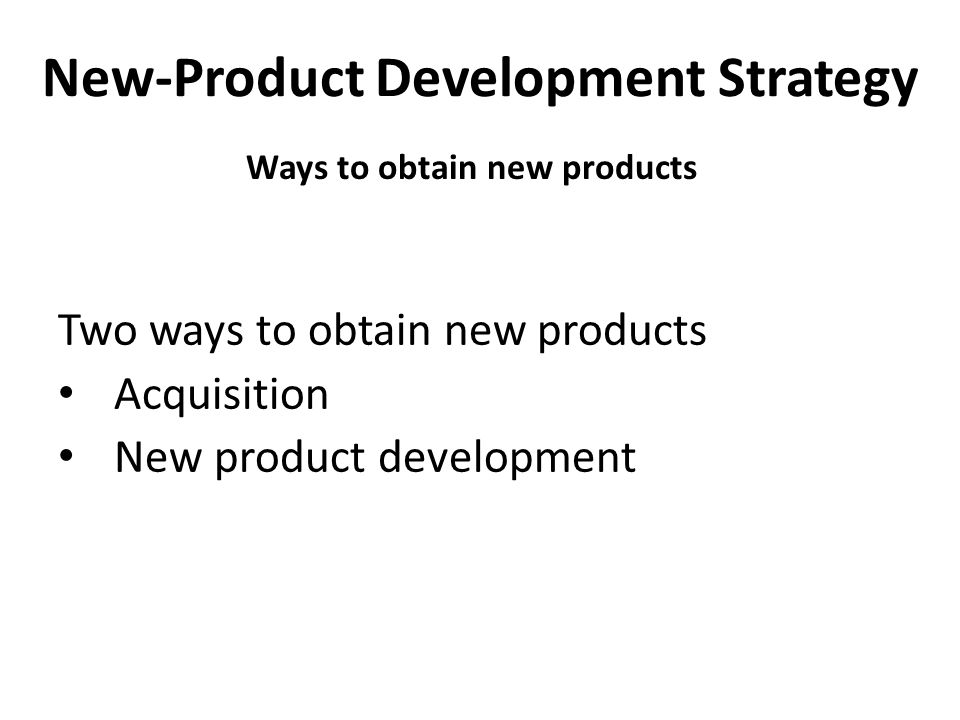 New-Product Development Strategy

Ways to obtain new products

Two ways to obtain new products
• Acquisition
• New product development